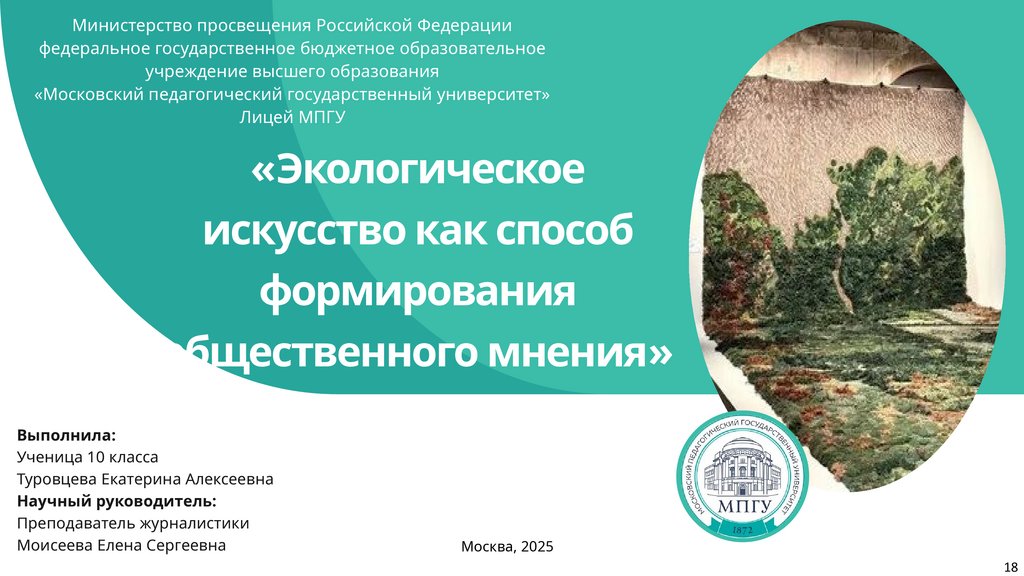 Министерство просвещения Российской Федерации
федеральное государственное бюджетное образовательное учреждение высшего образования
«Московский педагогический государственный университет»
Лицей МПГУ

«Экологическое искусство как способ формирования общественного мнения»

Выполнила:
Ученица 10 класса
Туровцева Екатерина Алексеевна
Научный руководитель:
Преподаватель журналистики
Моисеева Елена Сергеевна

Москва, 2025

МОСКОВСКИЙ ПЕДАГОГИЧЕСКИЙ ГОСУДАРСТВЕННЫЙ УНИВЕРСИТЕТ
МПГУ
1872

18